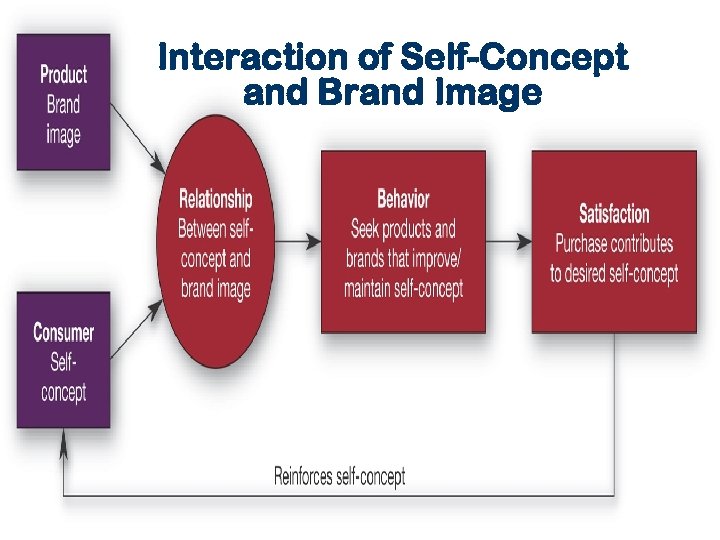 Interaction of Self-Concept and Brand Image

Product
Brand image

Consumer
Self-concept

Relationship
Between self-concept and brand image

Behavior
Seek products and brands that improve/ maintain self-concept

Satisfaction
Purchase contributes to desired self-concept

Reinforces self-concept